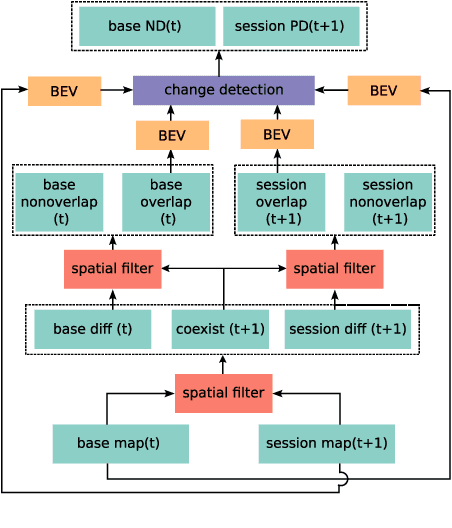 base ND(t)

session PD(t+1)

BEV

change detection

BEV

BEV

BEV

base nonoverlap (t)

base overlap (t)

session overlap (t+1)

session nonoverlap (t+1)

spatial filter

spatial filter

base diff (t)

coexist (t+1)

session diff (t+1)

spatial filter

base map(t)

session map(t+1)